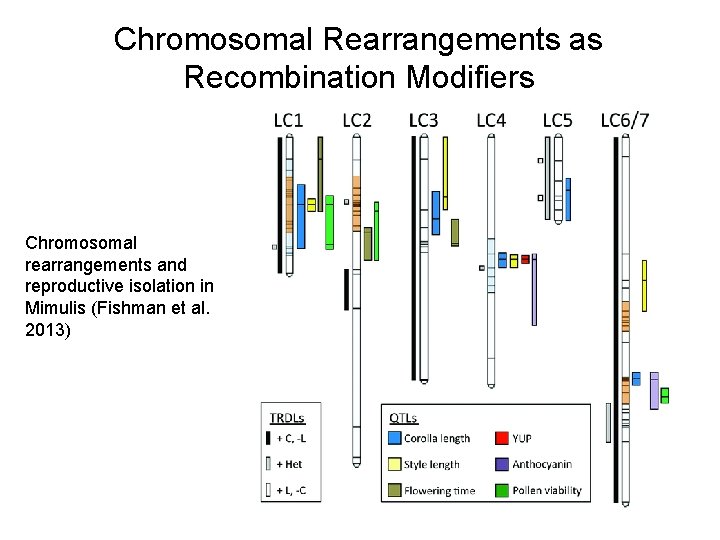 Chromosomal Rearrangements as Recombination Modifiers

Chromosomal rearrangements and reproductive isolation in Mimulis (Fishman et al. 2013)

LC1 LC2 LC3 LC4 LC5 LC6/7

TRDLs
+ C, -L
+ Het
+ L, -C

QTLs
Corolla length
Style length
Flowering time
YUP
Anthocyanin
Pollen viability